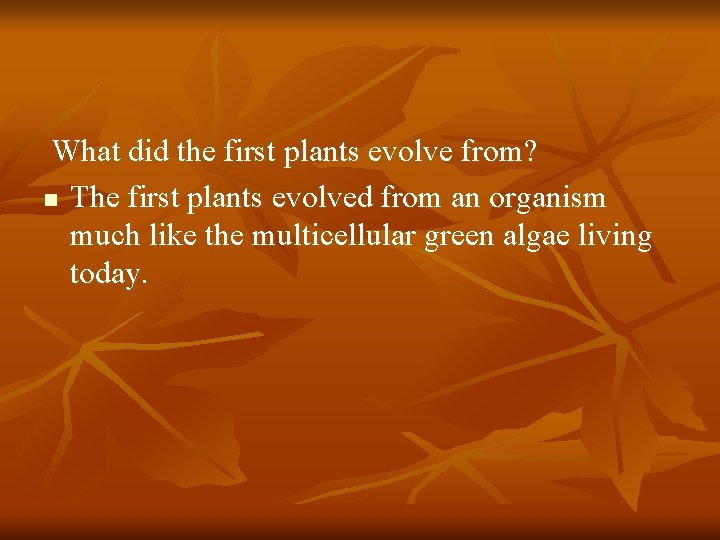 What did the first plants evolve from?

- The first plants evolved from an organism much like the multicellular green algae living today.